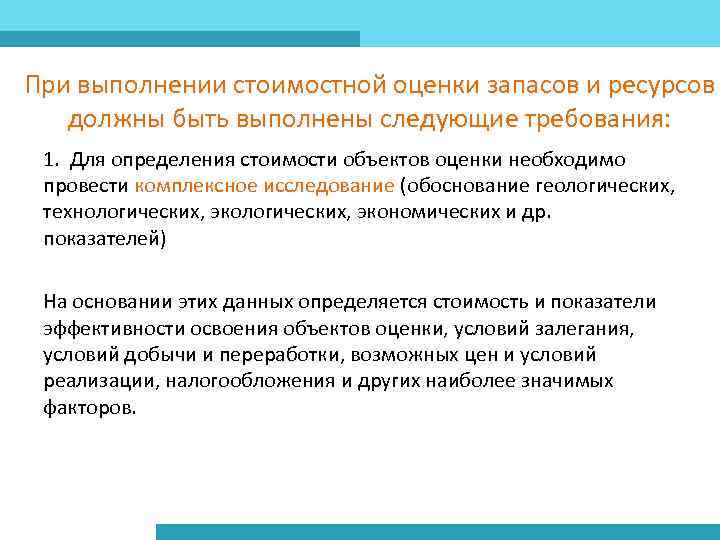 При выполнении стоимостной оценки запасов и ресурсов должны быть выполнены следующие требования:

1. Для определения стоимости объектов оценки необходимо провести комплексное исследование (обоснование геологических, технологических, экологических, экономических и др. показателей)

На основании этих данных определяется стоимость и показатели эффективности освоения объектов оценки, условий залегания, условий добычи и переработки, возможных цен и условий реализации, налогообложения и других наиболее значимых факторов.